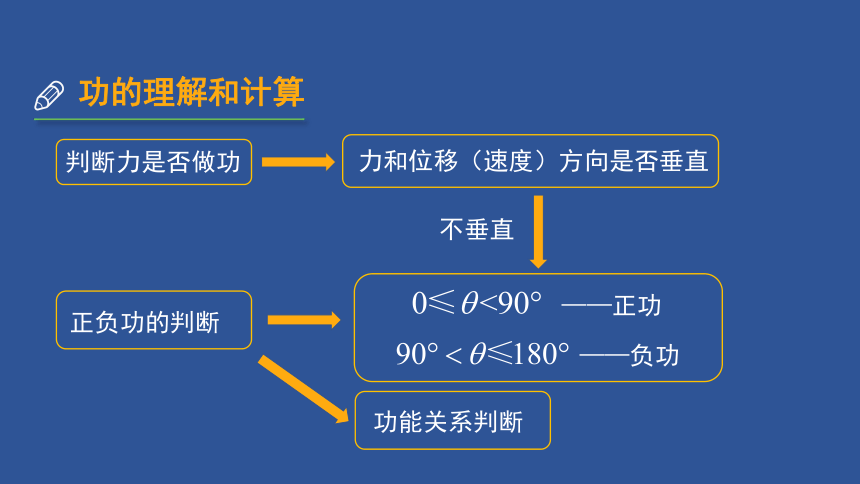 功的理解和计算

判断力是否做功

力和位移（速度）方向是否垂直

不垂直

正负功的判断

$0 \leqslant \theta < 90°$ ——正功

$90° < \theta \leqslant 180°$ ——负功

功能关系判断